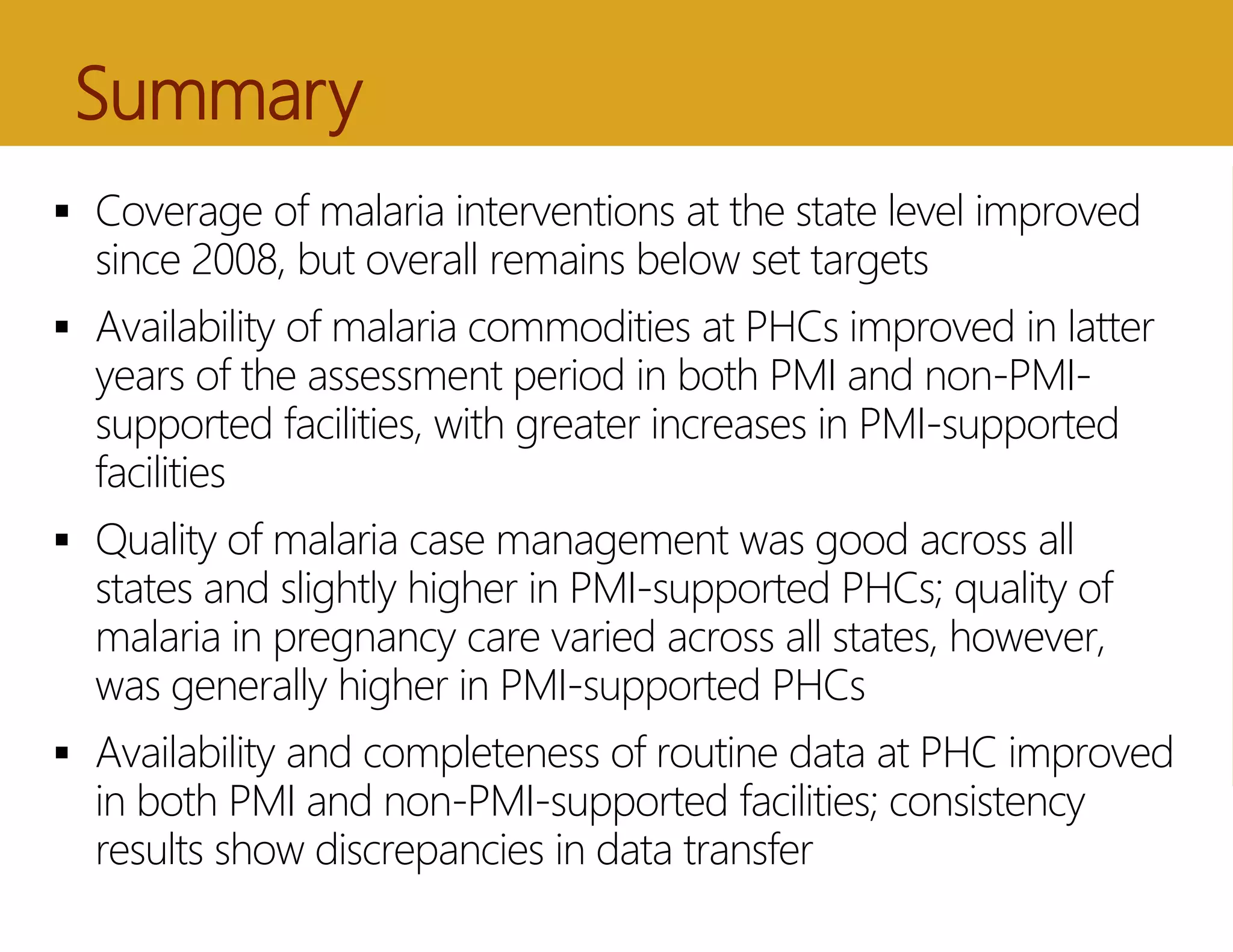 Summary

▪ Coverage of malaria interventions at the state level improved since 2008, but overall remains below set targets

▪ Availability of malaria commodities at PHCs improved in latter years of the assessment period in both PMI and non-PMI-supported facilities, with greater increases in PMI-supported facilities

▪ Quality of malaria case management was good across all states and slightly higher in PMI-supported PHCs; quality of malaria in pregnancy care varied across all states, however, was generally higher in PMI-supported PHCs

▪ Availability and completeness of routine data at PHC improved in both PMI and non-PMI-supported facilities; consistency results show discrepancies in data transfer